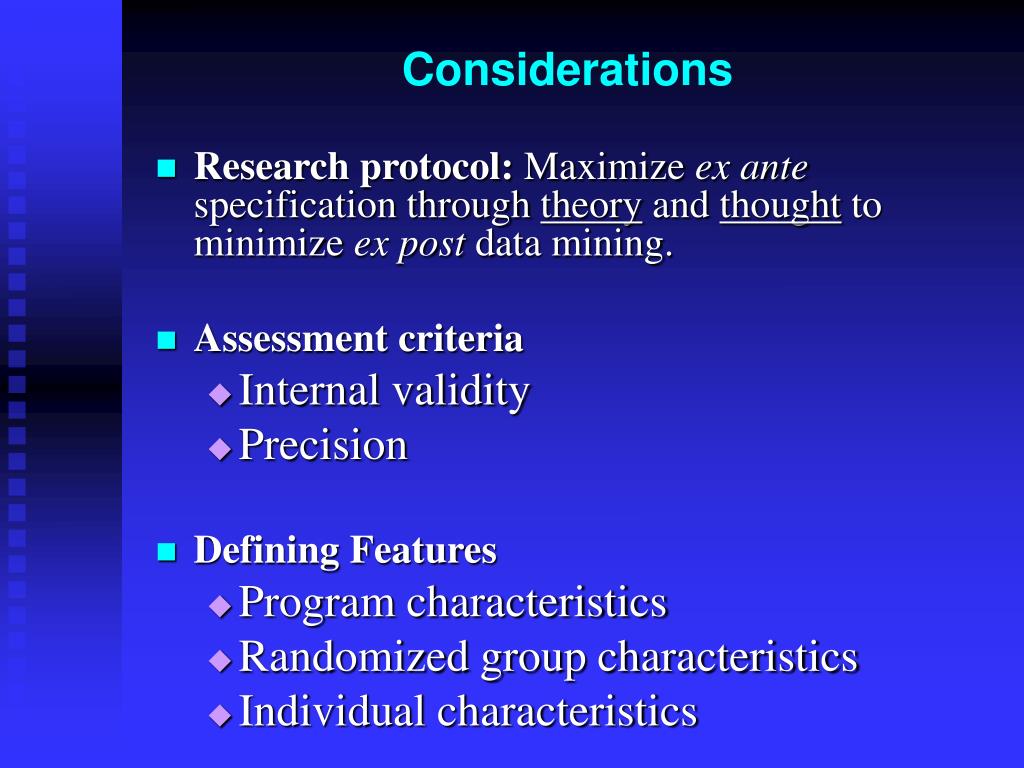 Considerations

Research protocol: Maximize ex ante specification through theory and thought to minimize ex post data mining.

Assessment criteria
Internal validity
Precision

Defining Features
Program characteristics
Randomized group characteristics
Individual characteristics